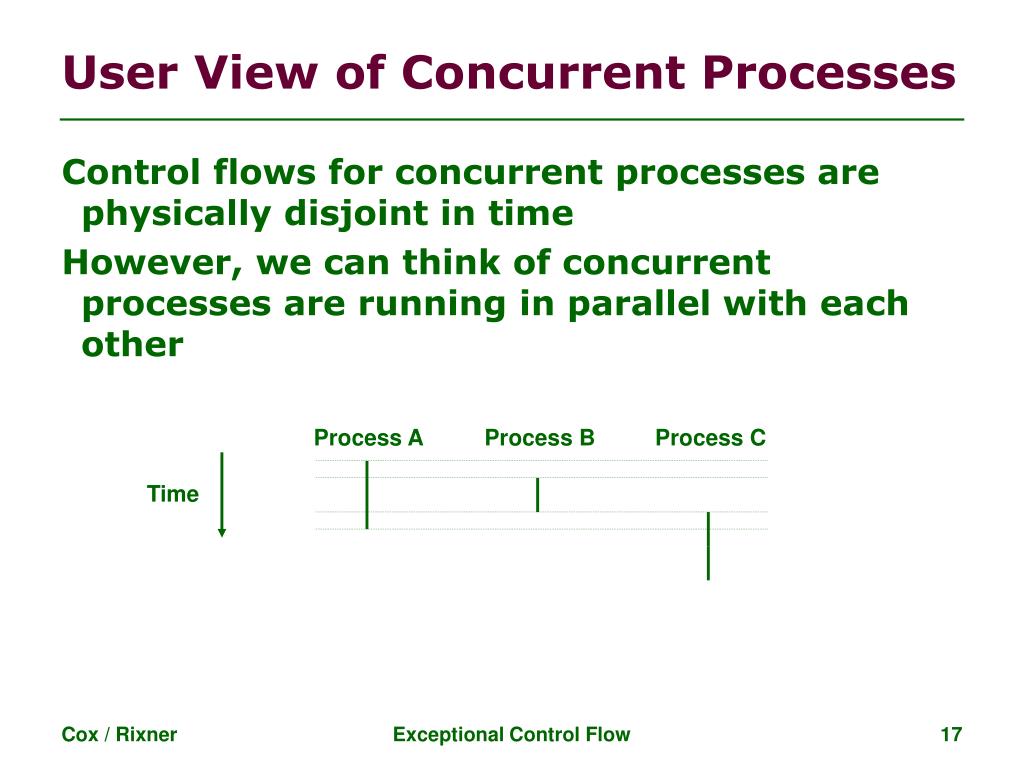 User View of Concurrent Processes

Control flows for concurrent processes are physically disjoint in time

However, we can think of concurrent processes are running in parallel with each other

Process A
Process B
Process C

Time

Cox / Rixner
Exceptional Control Flow
17